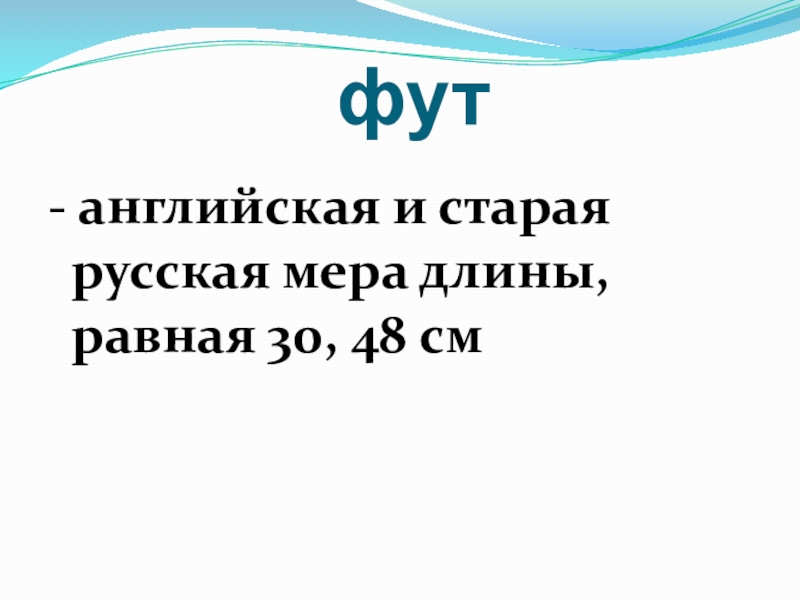 фут

- английская и старая русская мера длины, равная 30, 48 см